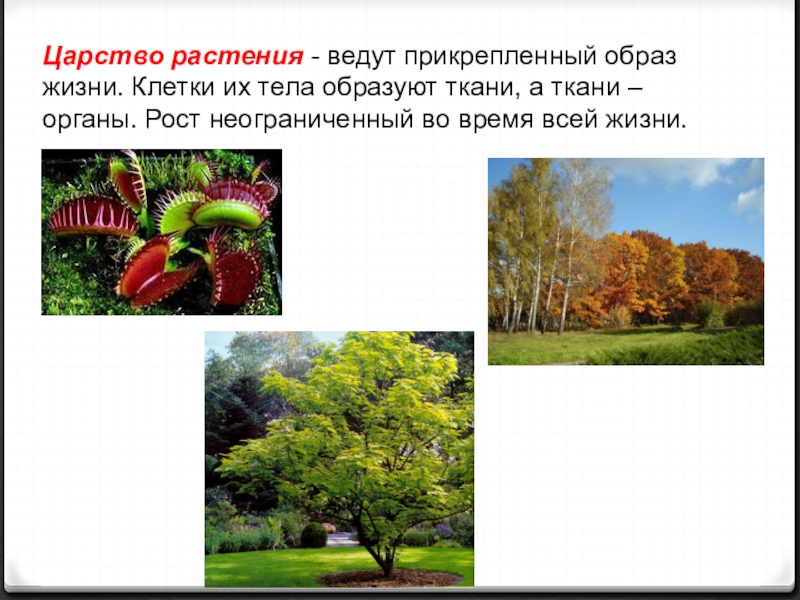 Царство растения - ведут прикрепленный образ жизни. Клетки их тела образуют ткани, а ткани – органы. Рост неограниченный во время всей жизни.